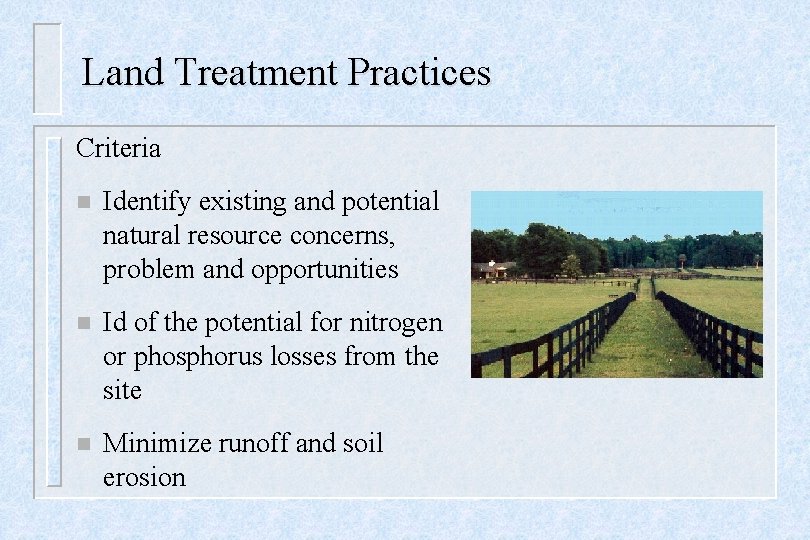 Land Treatment Practices

Criteria

- Identify existing and potential natural resource concerns, problem and opportunities
- Id of the potential for nitrogen or phosphorus losses from the site
- Minimize runoff and soil erosion